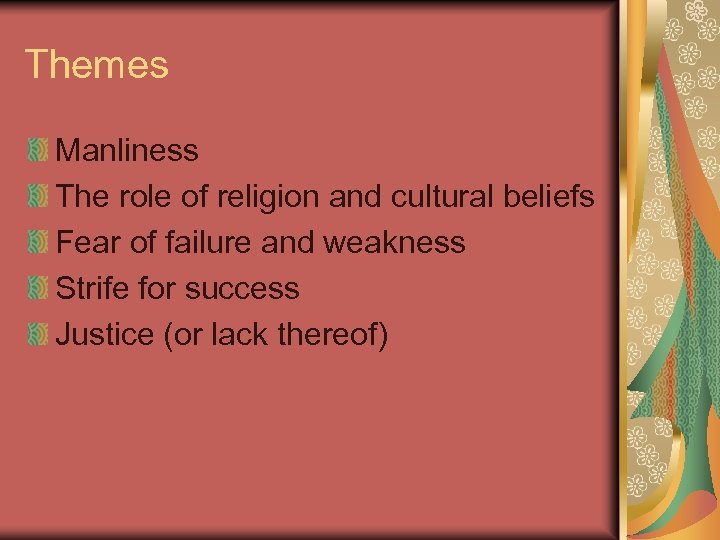 Themes

Manliness
The role of religion and cultural beliefs
Fear of failure and weakness
Strife for success
Justice (or lack thereof)